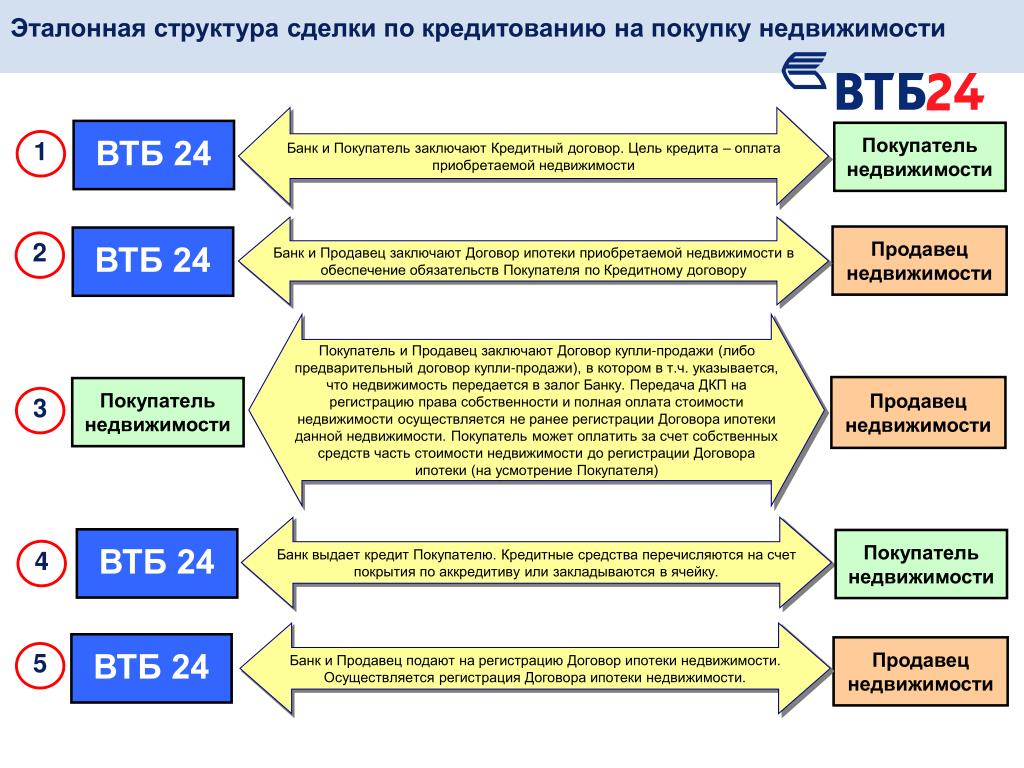 Эталонная структура сделки по кредитованию на покупку недвижимости

ВТБ24

1

ВТБ 24

Банк и Покупатель заключают Кредитный договор. Цель кредита – оплата приобретаемой недвижимости

Покупатель недвижимости

2

ВТБ 24

Банк и Продавец заключают Договор ипотеки приобретаемой недвижимости в обеспечение обязательств Покупателя по Кредитному договору

Продавец недвижимости

3

Покупатель недвижимости

Покупатель и Продавец заключают Договор купли-продажи (либо предварительный договор купли-продажи), в котором в т.ч. указывается, что недвижимость передается в залог Банку. Передача ДКП на регистрацию права собственности и полная оплата стоимости недвижимости осуществляется не ранее регистрации Договора ипотеки данной недвижимости. Покупатель может оплатить за счет собственных средств часть стоимости недвижимости до регистрации Договора ипотеки (на усмотрение Покупателя)

Продавец недвижимости

4

ВТБ 24

Банк выдает кредит Покупателю. Кредитные средства перечисляются на счет покрытия по аккредитиву или закладываются в ячейку.

Покупатель недвижимости

5

ВТБ 24

Банк и Продавец подают на регистрацию Договор ипотеки недвижимости. Осуществляется регистрация Договора ипотеки недвижимости.

Продавец недвижимости